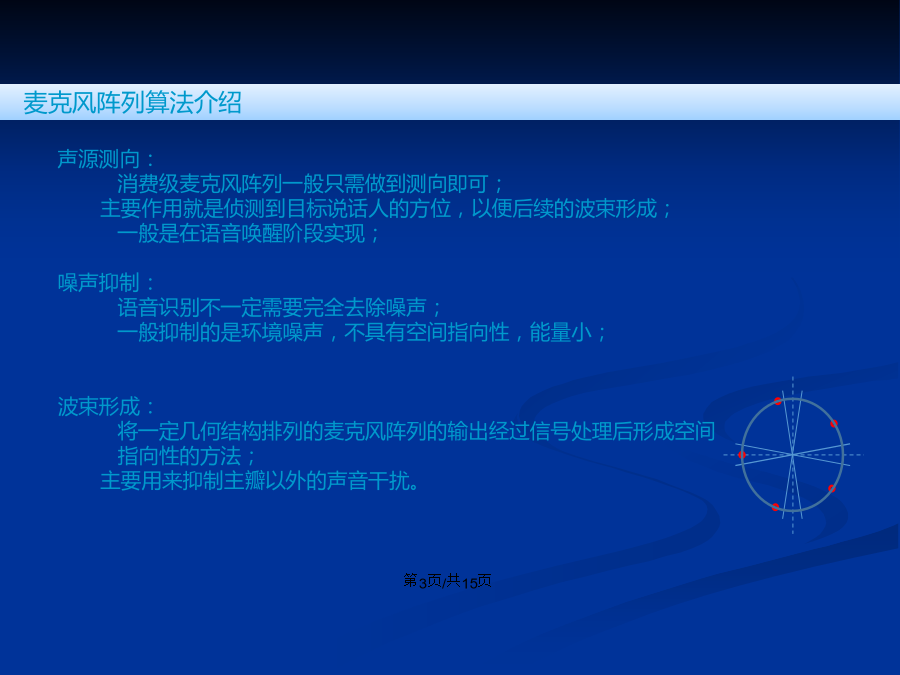 麦克风阵列算法介绍

声源测向：
消费级麦克风阵列一般只需做到测向即可；
主要作用就是侦测到目标说话人的方位，以便后续的波束形成；
一般是在语音唤醒阶段实现；

噪声抑制：
语音识别不一定需要完全去除噪声；
一般抑制的是环境噪声，不具有空间指向性，能量小；

波束形成：
将一定几何结构排列的麦克风阵列的输出经过信号处理后形成空间指向性的方法；
主要用来抑制主瓣以外的声音干扰。

第3页/共15页